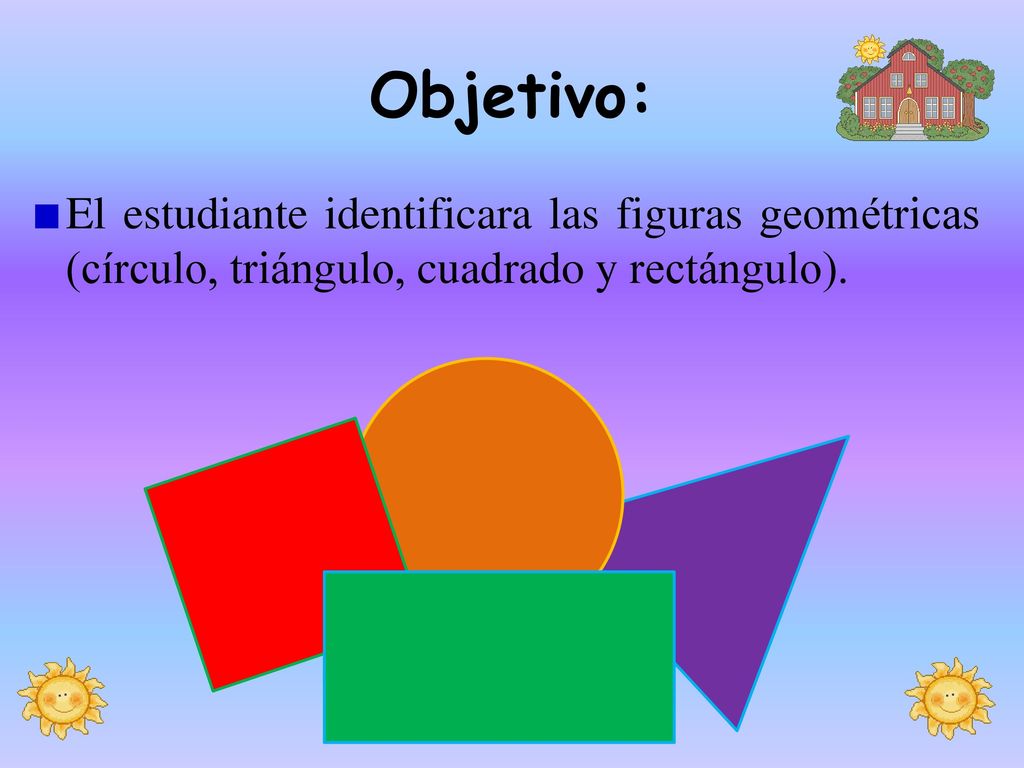 Objetivo:

El estudiante identificara las figuras geométricas (círculo, triángulo, cuadrado y rectángulo).